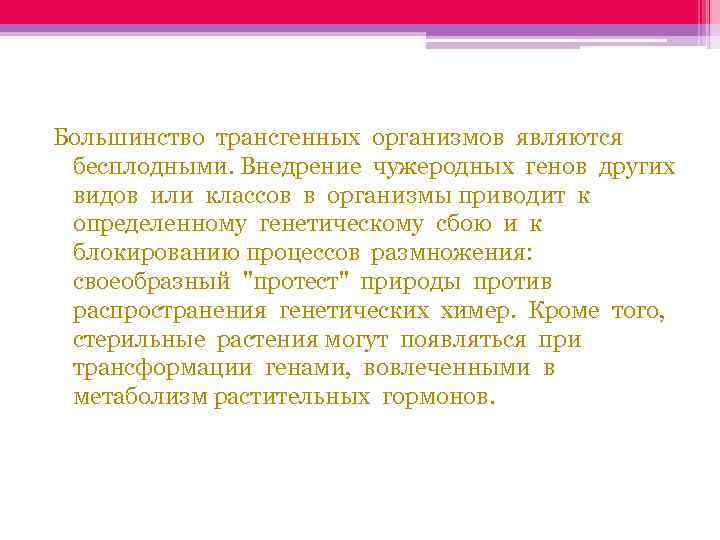 Большинство трансгенных организмов являются бесплодными. Внедрение чужеродных генов других видов или классов в организмы приводит к определенному генетическому сбою и к блокированию процессов размножения: своеобразный "протест" природы против распространения генетических химер. Кроме того, стерильные растения могут появляться при трансформации генами, вовлеченными в метаболизм растительных гормонов.